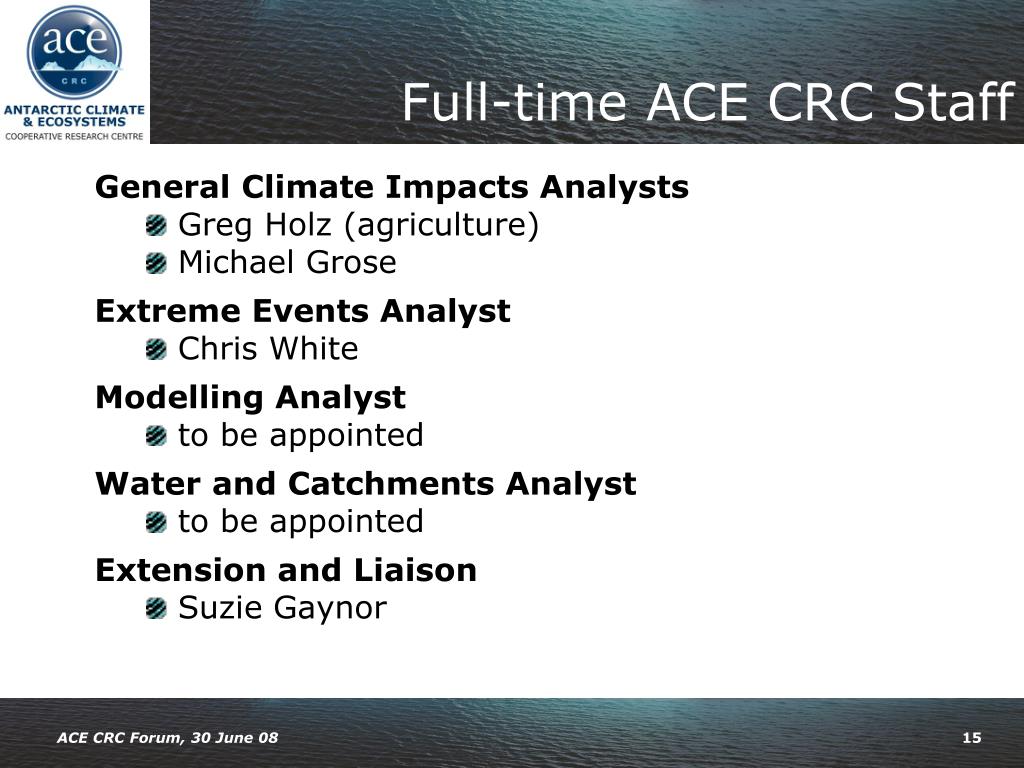 ace
CRC
ANTARCTIC CLIMATE & ECOSYSTEMS
COOPERATIVE RESEARCH CENTRE

Full-time ACE CRC Staff

General Climate Impacts Analysts
Greg Holz (agriculture)
Michael Grose

Extreme Events Analyst
Chris White

Modelling Analyst
to be appointed

Water and Catchments Analyst
to be appointed

Extension and Liaison
Suzie Gaynor

ACE CRC Forum, 30 June 08

15